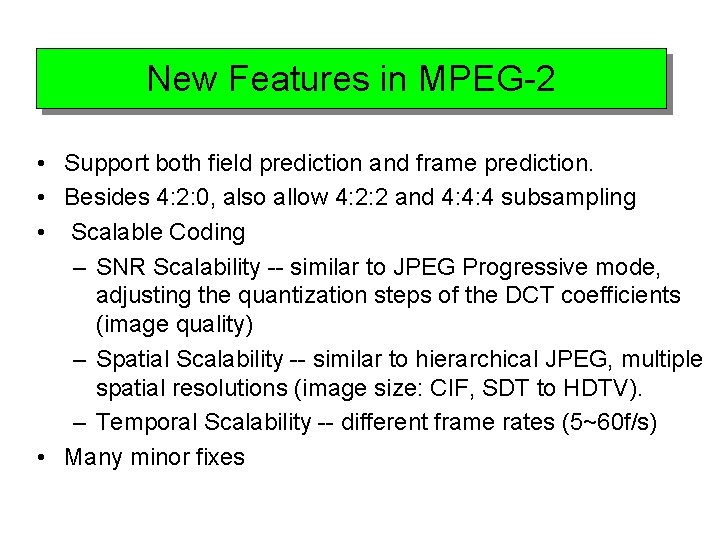 New Features in MPEG-2

• Support both field prediction and frame prediction.
• Besides 4:2:0, also allow 4:2:2 and 4:4:4 subsampling
• Scalable Coding
– SNR Scalability -- similar to JPEG Progressive mode, adjusting the quantization steps of the DCT coefficients (image quality)
– Spatial Scalability -- similar to hierarchical JPEG, multiple spatial resolutions (image size: CIF, SDT to HDTV).
– Temporal Scalability -- different frame rates (5~60f/s)
• Many minor fixes